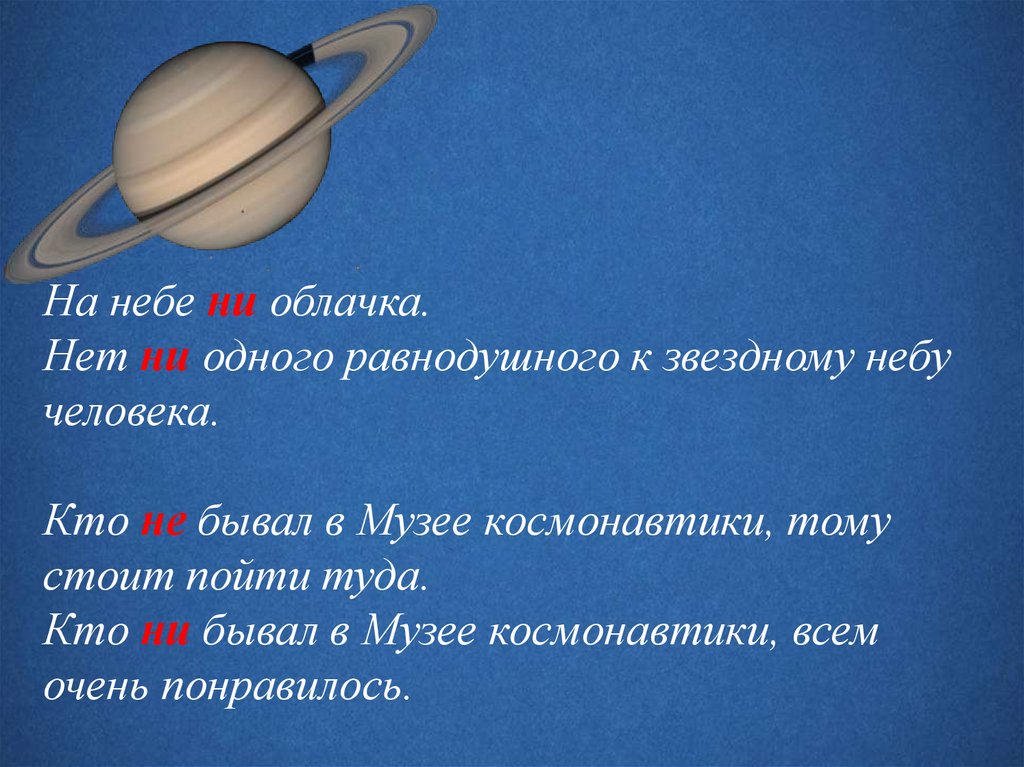 На небе ни облачка.
Нет ни одного равнодушного к звездному небу человека.

Кто не бывал в Музее космонавтики, тому стоит пойти туда.
Кто ни бывал в Музее космонавтики, всем очень понравилось.